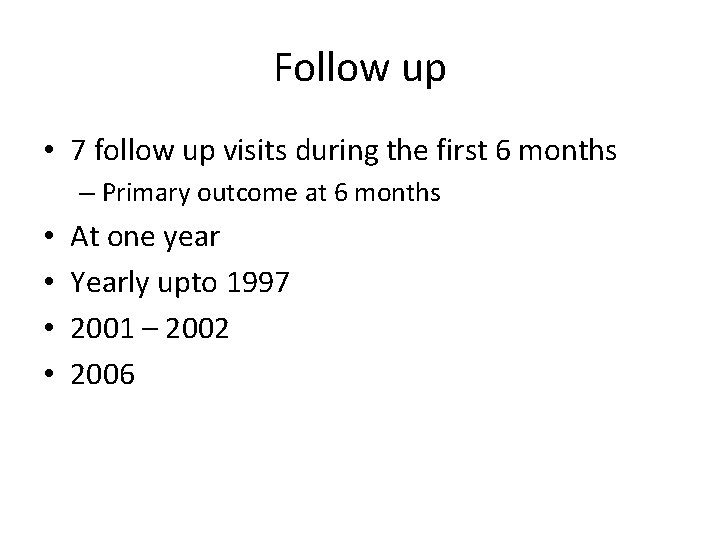 Follow up

• 7 follow up visits during the first 6 months
– Primary outcome at 6 months
• At one year
• Yearly upto 1997
• 2001 – 2002
• 2006